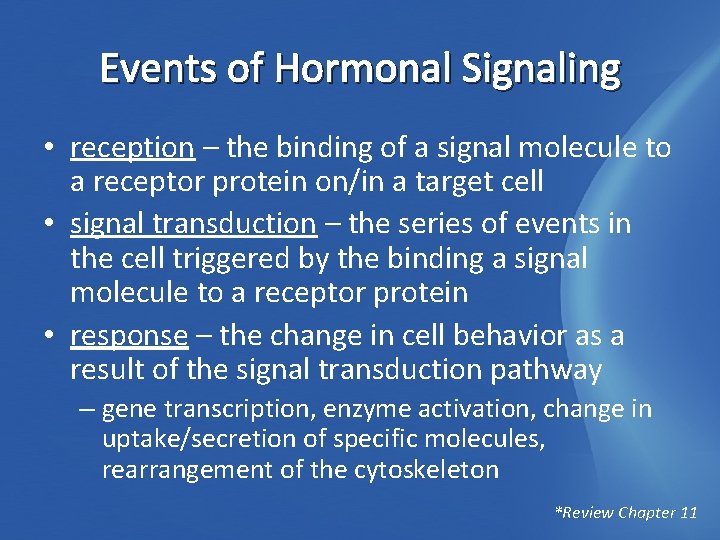 Events of Hormonal Signaling

• reception – the binding of a signal molecule to a receptor protein on/in a target cell

• signal transduction – the series of events in the cell triggered by the binding a signal molecule to a receptor protein

• response – the change in cell behavior as a result of the signal transduction pathway

– gene transcription, enzyme activation, change in uptake/secretion of specific molecules, rearrangement of the cytoskeleton

*Review Chapter 11